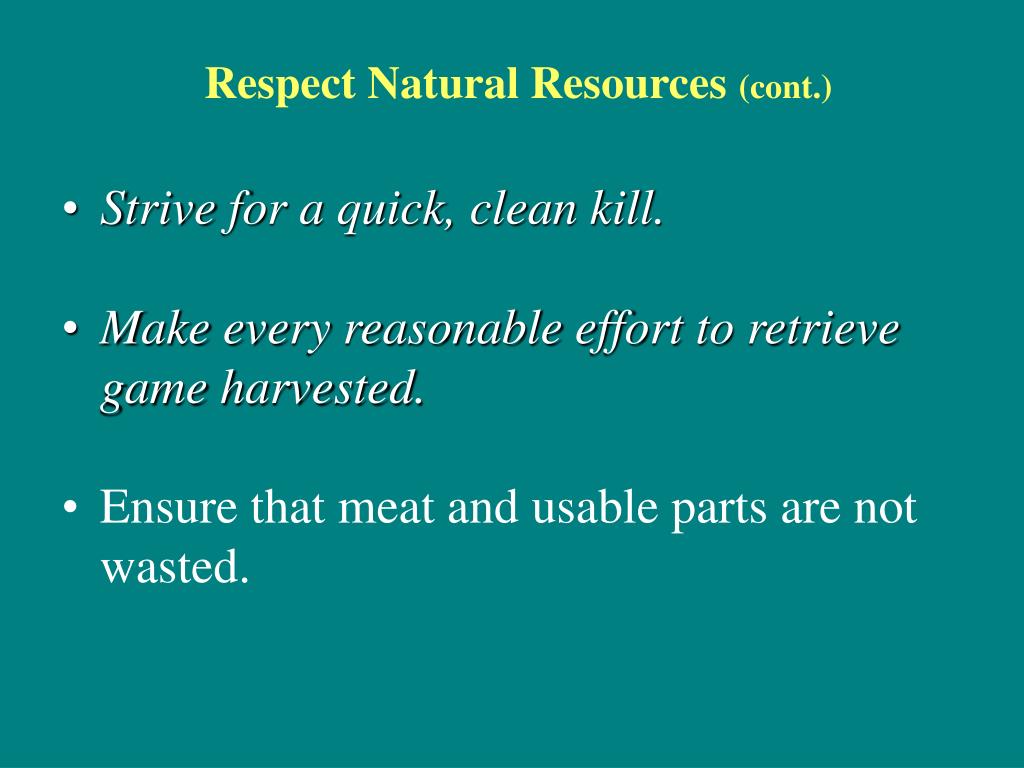 Respect Natural Resources (cont.)

• Strive for a quick, clean kill.

• Make every reasonable effort to retrieve game harvested.

• Ensure that meat and usable parts are not wasted.